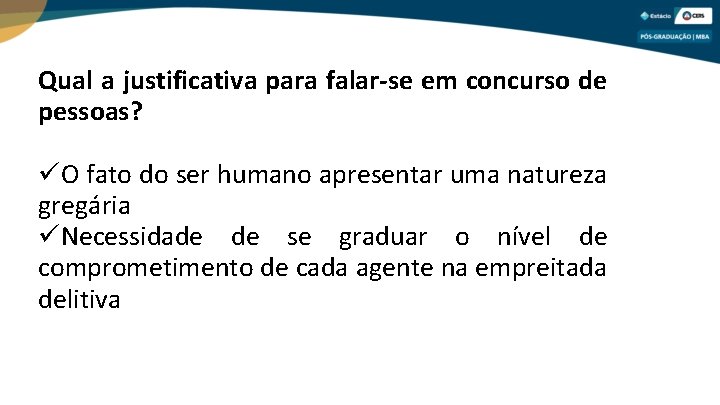 Estácio CERS
PÓS-GRADUAÇÃO | MBA

Qual a justificativa para falar-se em concurso de pessoas?

✓O fato do ser humano apresentar uma natureza gregária
✓Necessidade de se graduar o nível de comprometimento de cada agente na empreitada delitiva